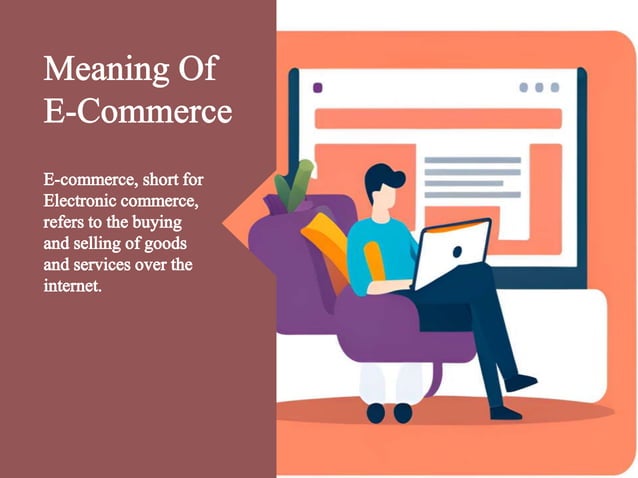 Meaning Of E-Commerce

E-commerce, short for Electronic commerce, refers to the buying and selling of goods and services over the internet.